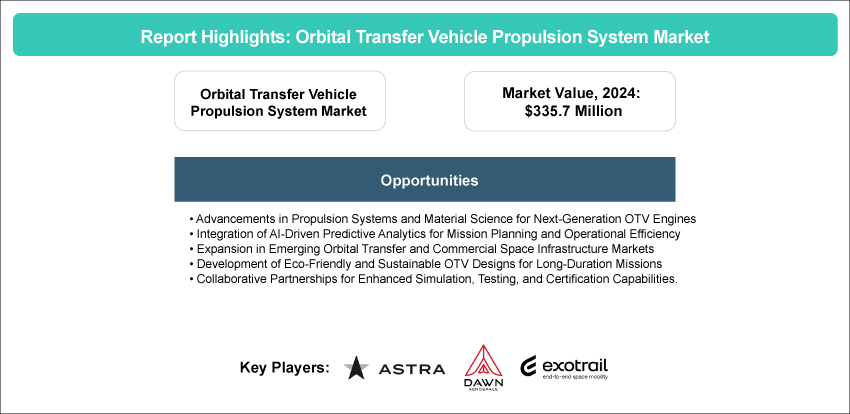 Report Highlights: Orbital Transfer Vehicle Propulsion System Market

Orbital Transfer Vehicle Propulsion System Market

Market Value, 2024: $335.7 Million

Opportunities

• Advancements in Propulsion Systems and Material Science for Next-Generation OTV Engines
• Integration of AI-Driven Predictive Analytics for Mission Planning and Operational Efficiency
• Expansion in Emerging Orbital Transfer and Commercial Space Infrastructure Markets
• Development of Eco-Friendly and Sustainable OTV Designs for Long-Duration Missions
• Collaborative Partnerships for Enhanced Simulation, Testing, and Certification Capabilities.

Key Players: ASTRA DAWN AEROSPACE exotrail end-to-end space mobility